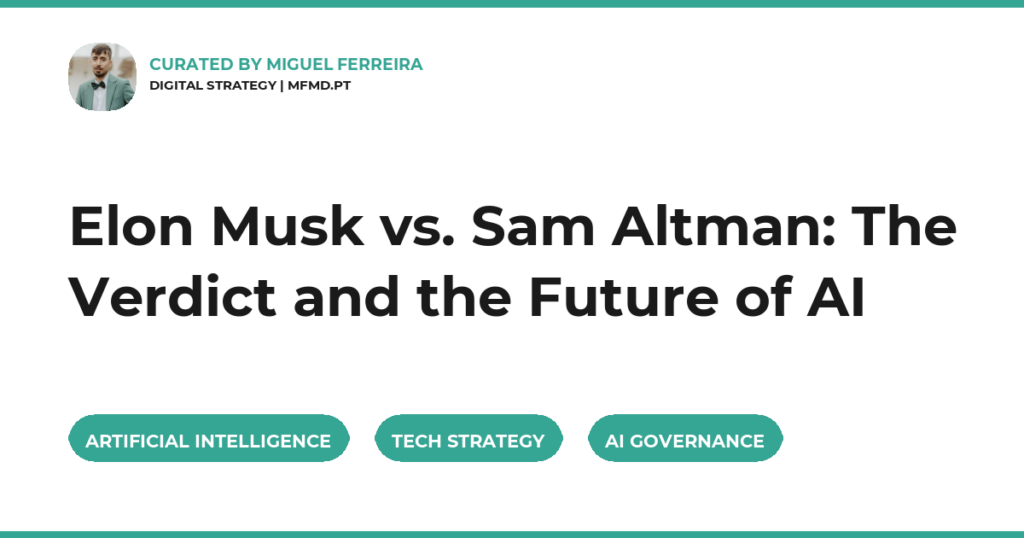 CURATED BY MIGUEL FERREIRA
DIGITAL STRATEGY | MFMD.PT

Elon Musk vs. Sam Altman: The Verdict and the Future of AI

ARTIFICIAL INTELLIGENCE
TECH STRATEGY
AI GOVERNANCE